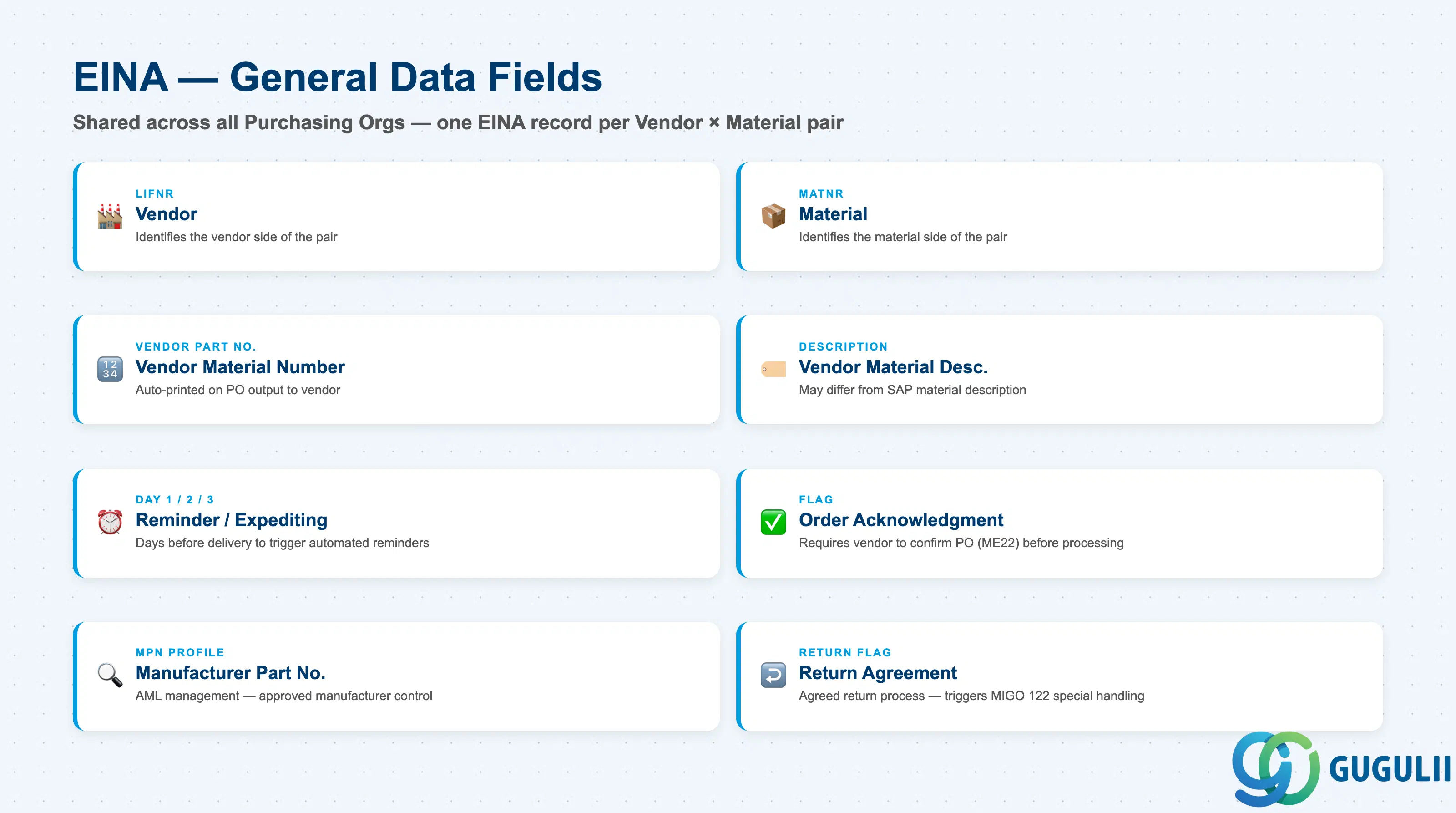 EINA — General Data Fields

Shared across all Purchasing Orgs — one EINA record per Vendor × Material pair

LIFNR
Vendor
Identifies the vendor side of the pair

MATNR
Material
Identifies the material side of the pair

VENDOR PART NO.
Vendor Material Number
Auto-printed on PO output to vendor

DESCRIPTION
Vendor Material Desc.
May differ from SAP material description

DAY 1 / 2 / 3
Reminder / Expediting
Days before delivery to trigger automated reminders

FLAG
Order Acknowledgment
Requires vendor to confirm PO (ME22) before processing

MPN PROFILE
Manufacturer Part No.
AML management — approved manufacturer control

RETURN FLAG
Return Agreement
Agreed return process — triggers MIGO 122 special handling

GUGULII